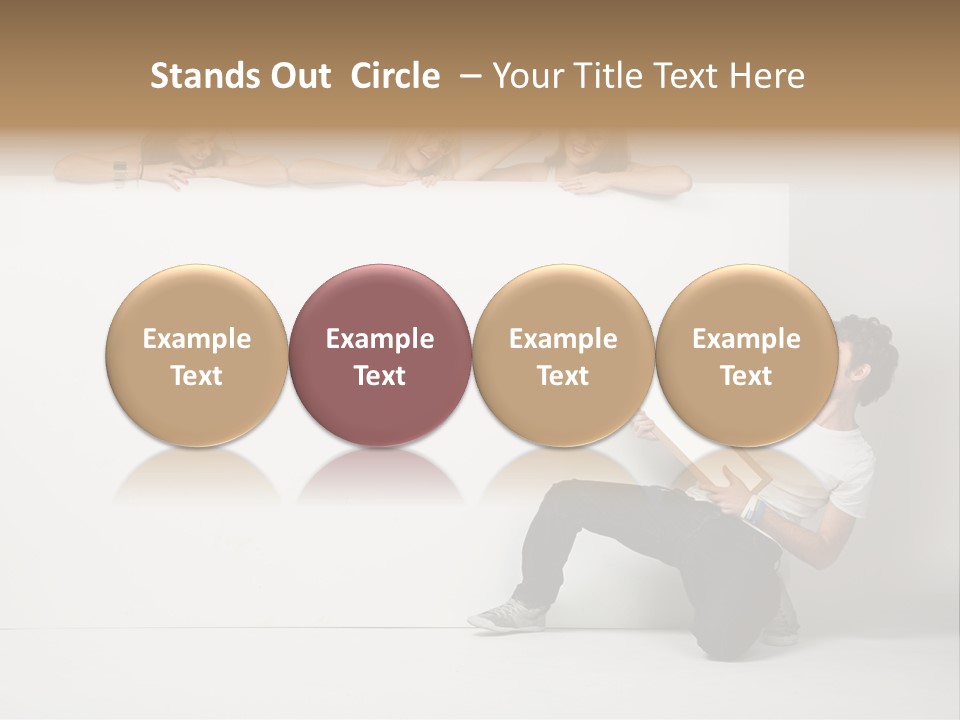 Stands Out Circle – Your Title Text Here

Example Text

Example Text

Example Text

Example Text